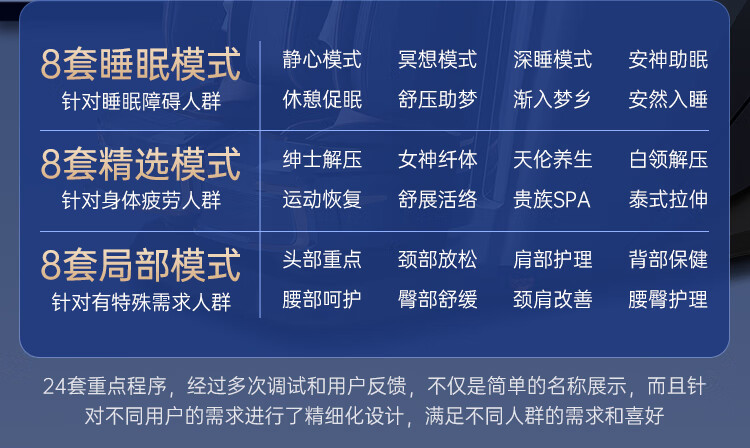 8套睡眠模式
针对睡眠障碍人群

静心模式　冥想模式　深睡模式　安神助眠
休憩促眠　舒压助梦　渐入梦乡　安然入睡

8套精选模式
针对身体疲劳人群

绅士解压　女神纤体　天伦养生　白领解压
运动恢复　舒展活络　贵族SPA　泰式拉伸

8套局部模式
针对有特殊需求人群

头部重点　颈部放松　肩部护理　背部保健
腰部呵护　臀部舒缓　颈肩改善　腰臀护理

24套重点程序，经过多次调试和用户反馈，不仅是简单的名称展示，而且针对不同用户的需求进行了精细化设计，满足不同人群的需求和喜好